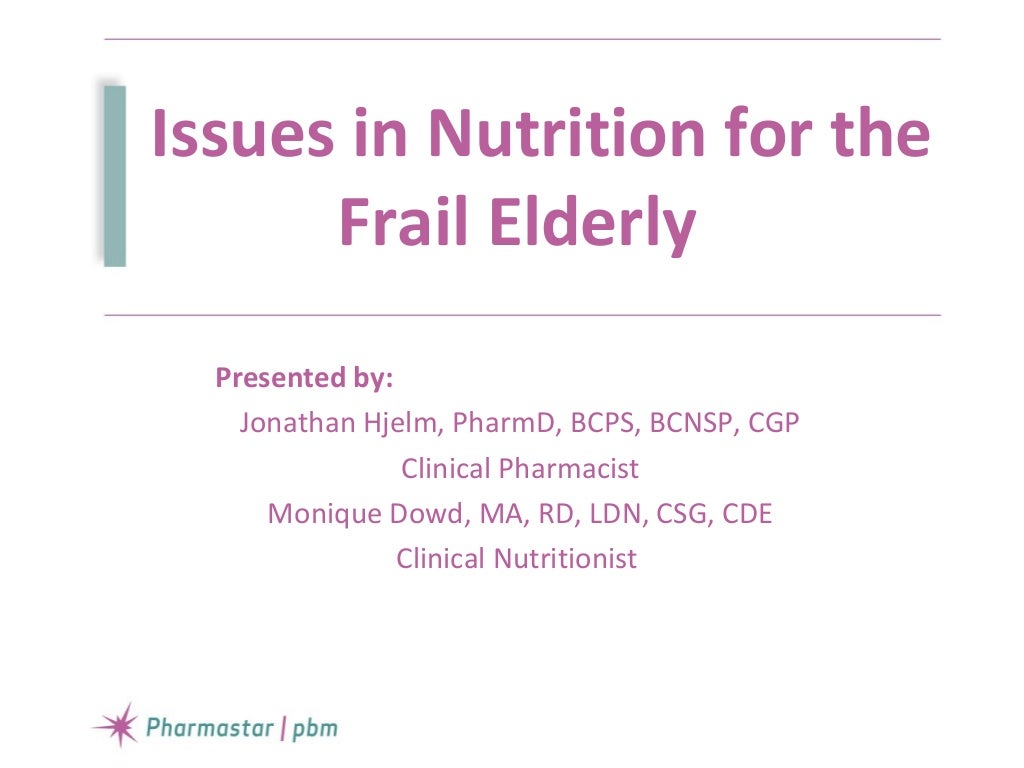 Issues in Nutrition for the Frail Elderly

Presented by:
Jonathan Hjelm, PharmD, BCPS, BCNSP, CGP
Clinical Pharmacist
Monique Dowd, MA, RD, LDN, CSG, CDE
Clinical Nutritionist

Pharmastar | pbm